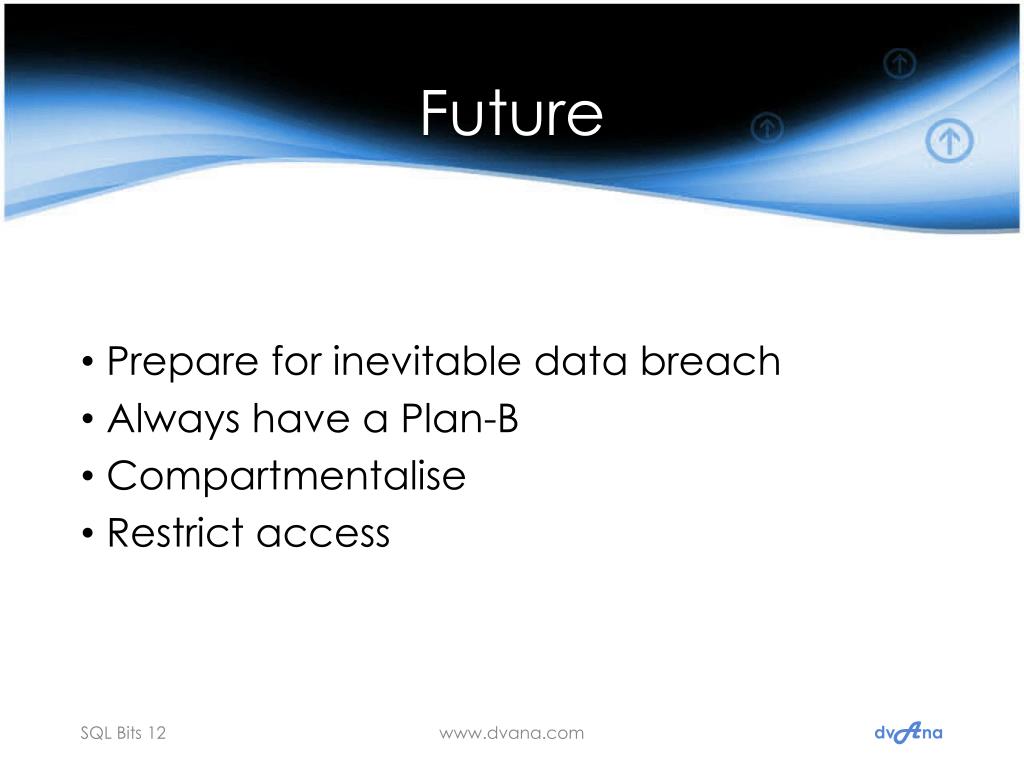 Future

• Prepare for inevitable data breach
• Always have a Plan-B
• Compartmentalise
• Restrict access

SQL Bits 12

www.dvana.com

dvAna